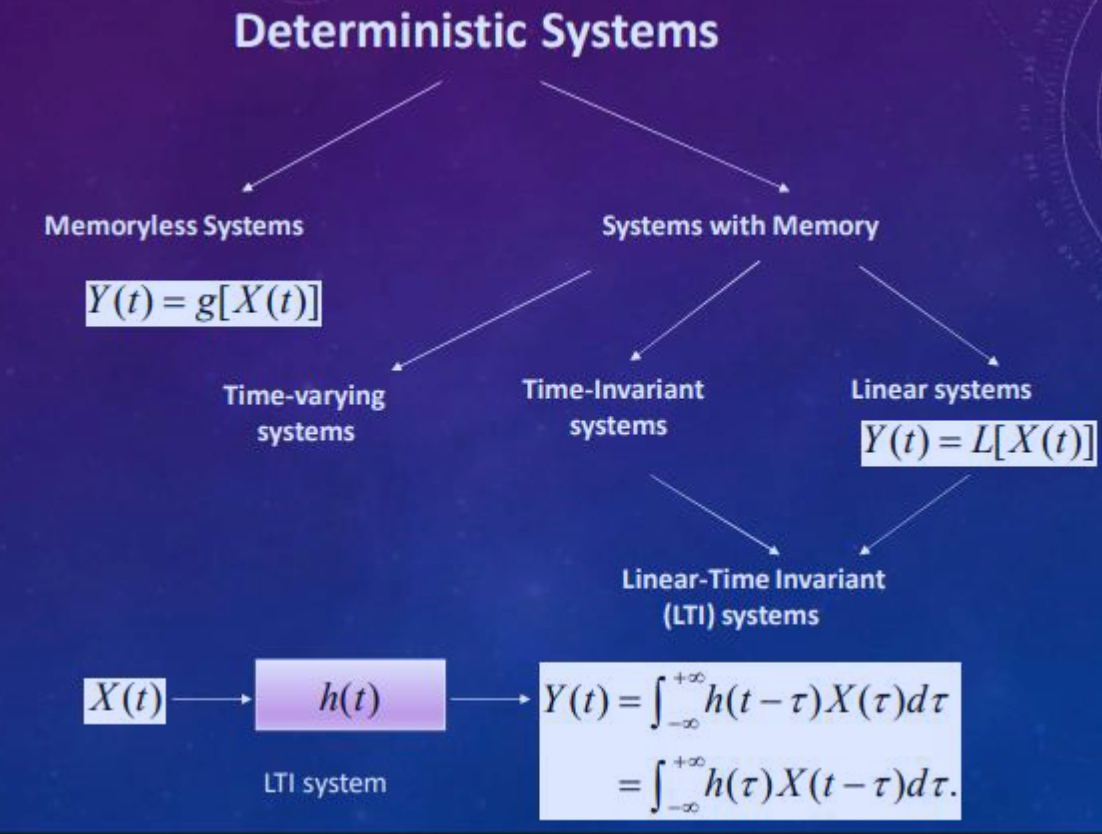 Deterministic Systems

Memoryless Systems

$Y(t) = g[X(t)]$

Systems with Memory

Time-varying systems

Time-Invariant systems

Linear systems

$Y(t) = L[X(t)]$

Linear-Time Invariant (LTI) systems

$X(t)$

$h(t)$

LTI system

$Y(t) = \int_{-\infty}^{+\infty} h(t-\tau)X(\tau)d\tau$
$= \int_{-\infty}^{+\infty} h(\tau)X(t-\tau)d\tau.$